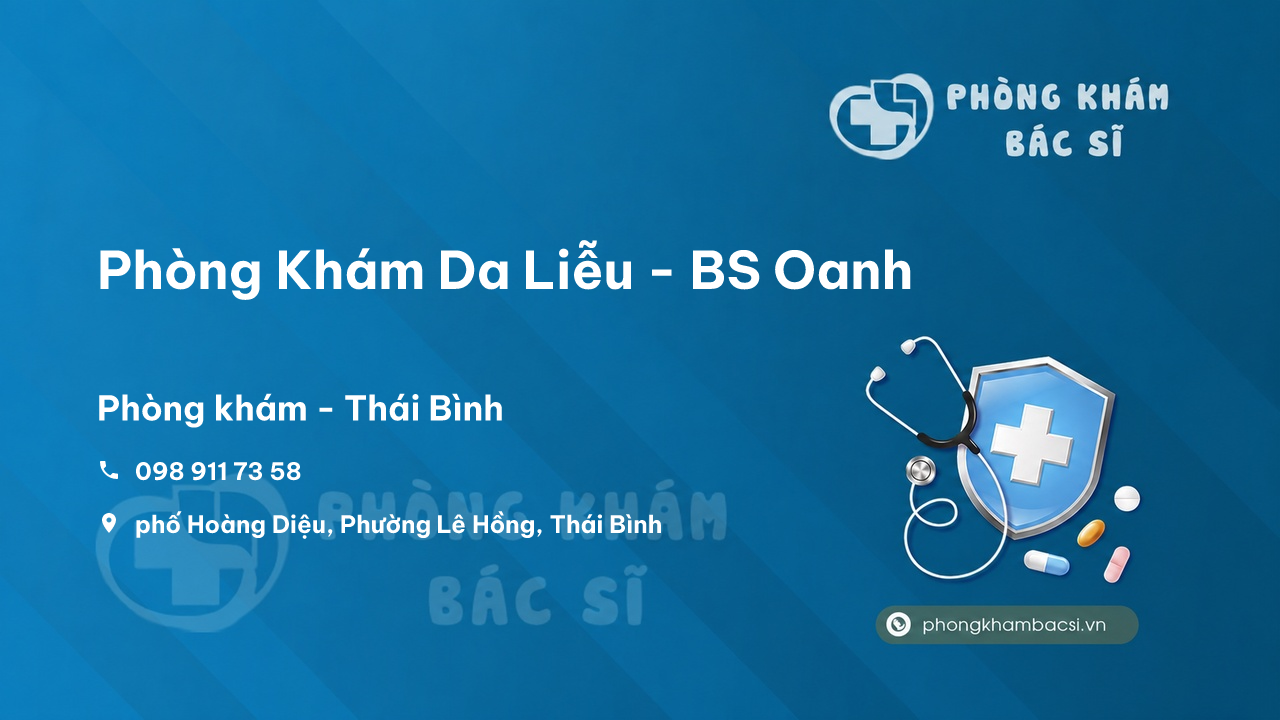 PHÒNG KHÁM
BÁC SĨ

Phòng Khám Da Liễu - BS Oanh

Phòng khám - Thái Bình

098 911 73 58

phố Hoàng Diệu, Phường Lê Hồng, Thái Bình

PHÒNG KHÁM
BÁC SĨ

phongkhambacsi.vn